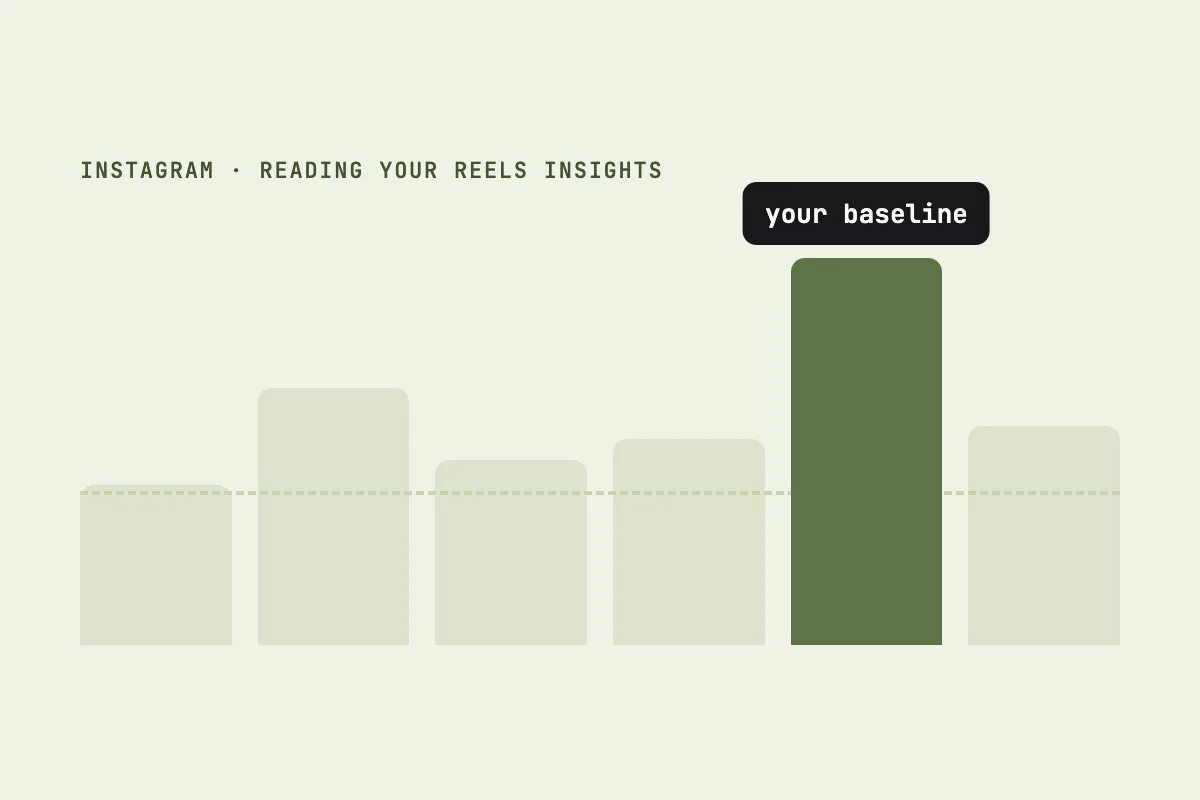 INSTAGRAM · READING YOUR REELS INSIGHTS

your baseline